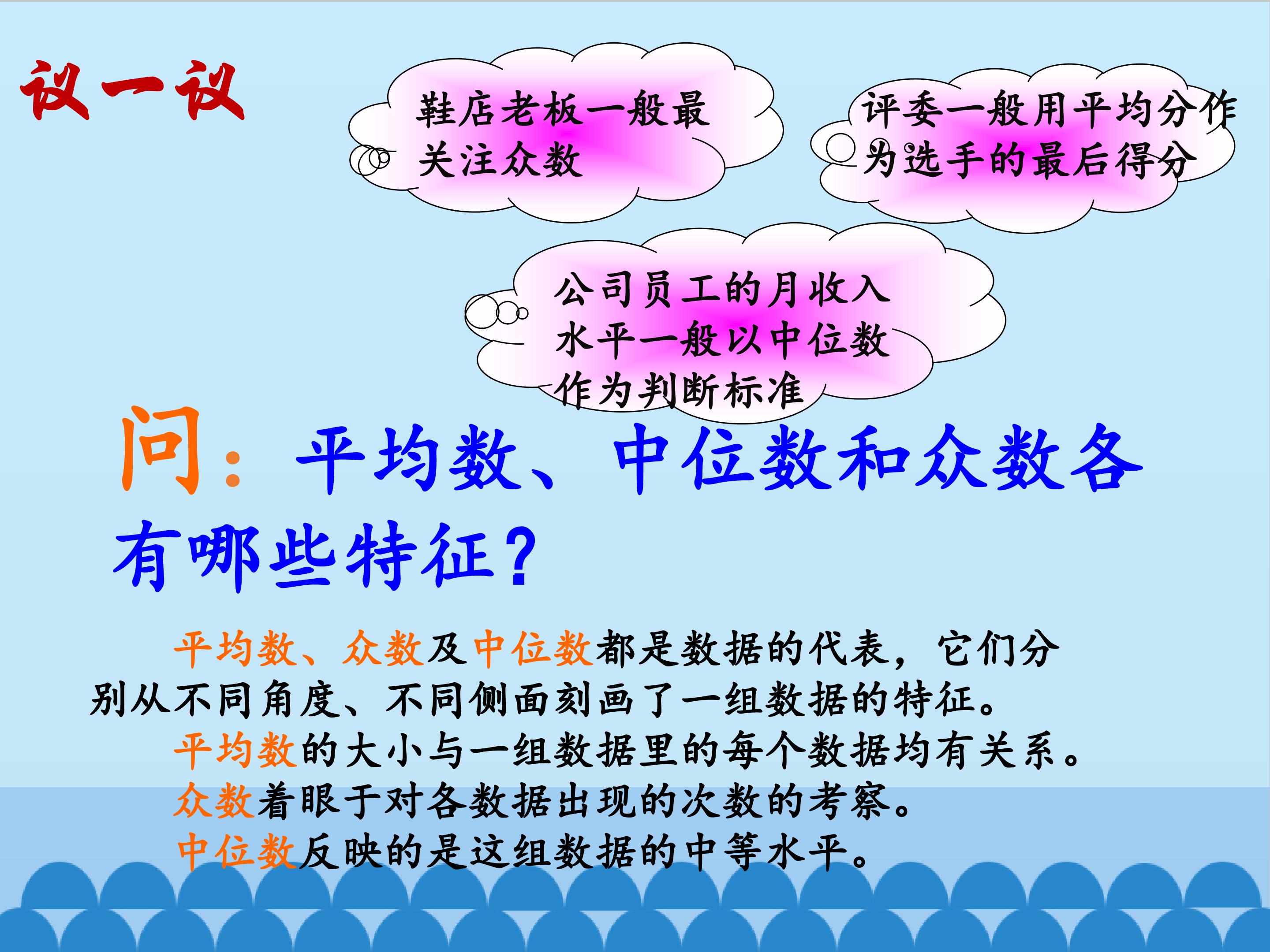 议一议

鞋店老板一般最关注众数

评委一般用平均分作为选手的最后得分

公司员工的月收入水平一般以中位数作为判断标准

问：平均数、中位数和众数各有哪些特征?

平均数、众数及中位数都是数据的代表，它们分别从不同角度、不同侧面刻画了一组数据的特征。

平均数的大小与一组数据里的每个数据均有关系。

众数着眼于对各数据出现的次数的考察。

中位数反映的是这组数据的中等水平。